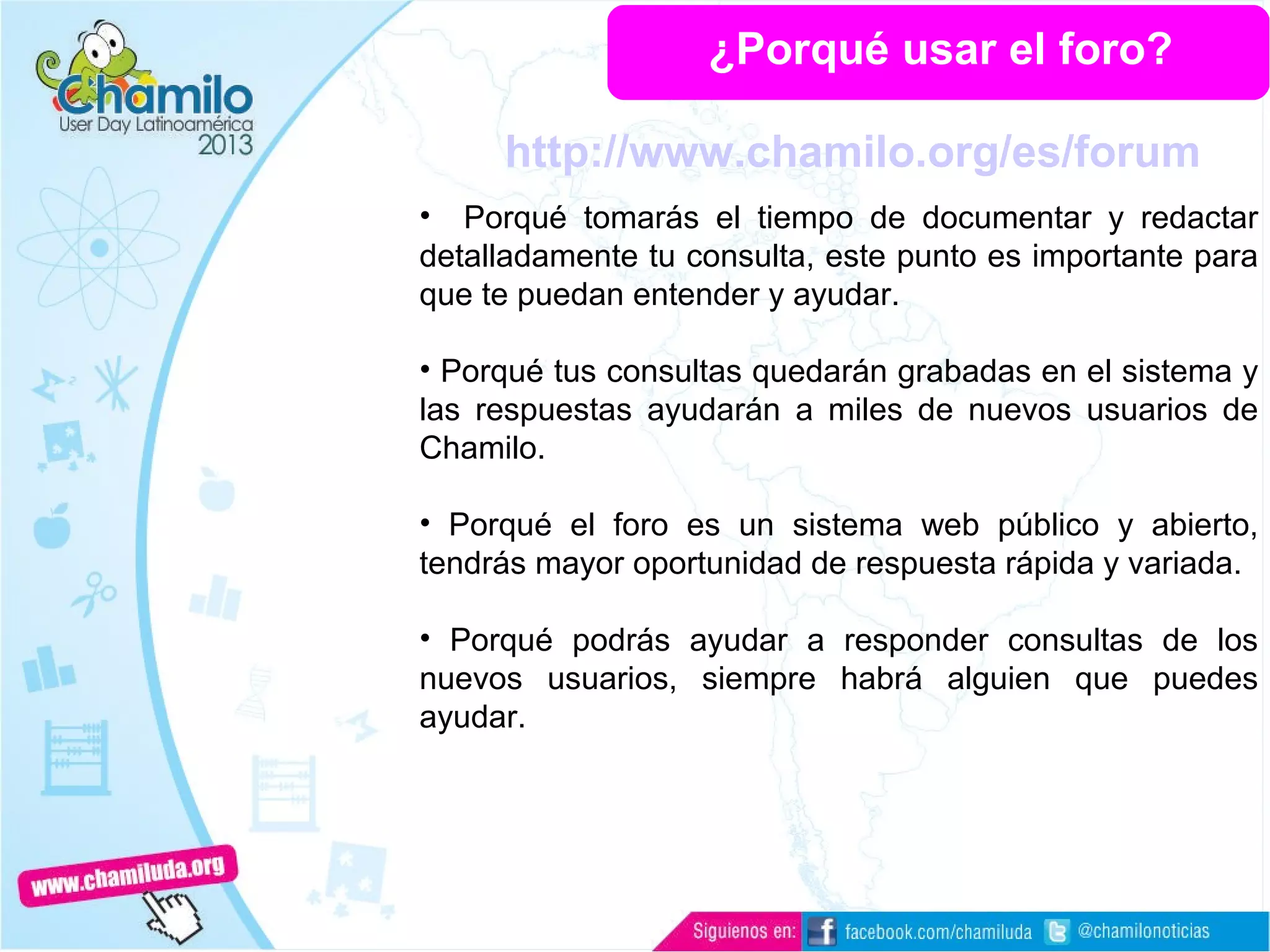 Chamilo
User Day Latinoamérica
2013

¿Porqué usar el foro?

http://www.chamilo.org/es/forum

• Porqué tomarás el tiempo de documentar y redactar detalladamente tu consulta, este punto es importante para que te puedan entender y ayudar.

• Porqué tus consultas quedarán grabadas en el sistema y las respuestas ayudarán a miles de nuevos usuarios de Chamilo.

• Porqué el foro es un sistema web público y abierto, tendrás mayor oportunidad de respuesta rápida y variada.

• Porqué podrás ayudar a responder consultas de los nuevos usuarios, siempre habrá alguien que puedes ayudar.

www.chamiluda.org

Siguienos en: facebook.com/chamiluda @chamilonoticias